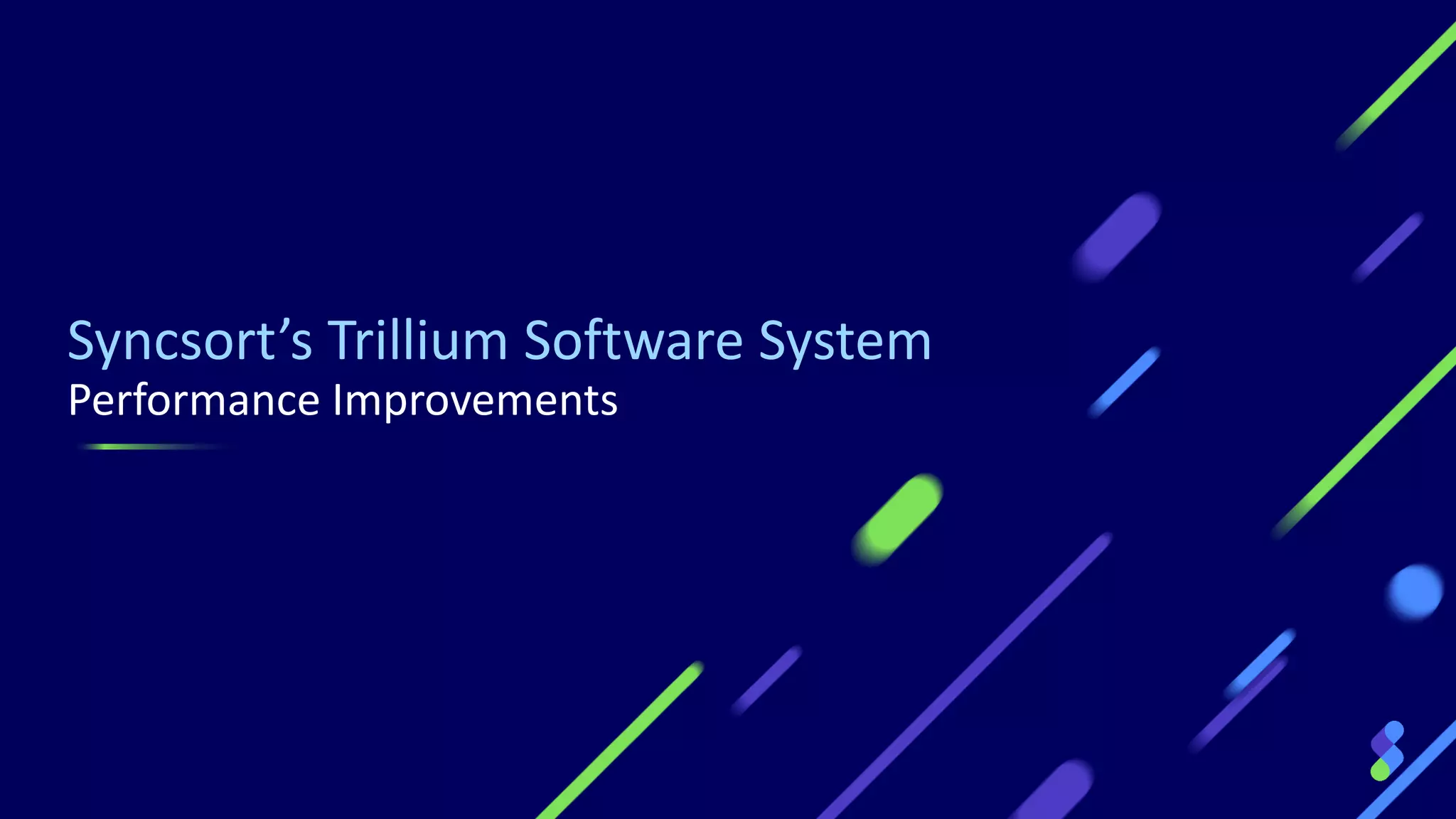 Syncsort’s Trillium Software System
Performance Improvements